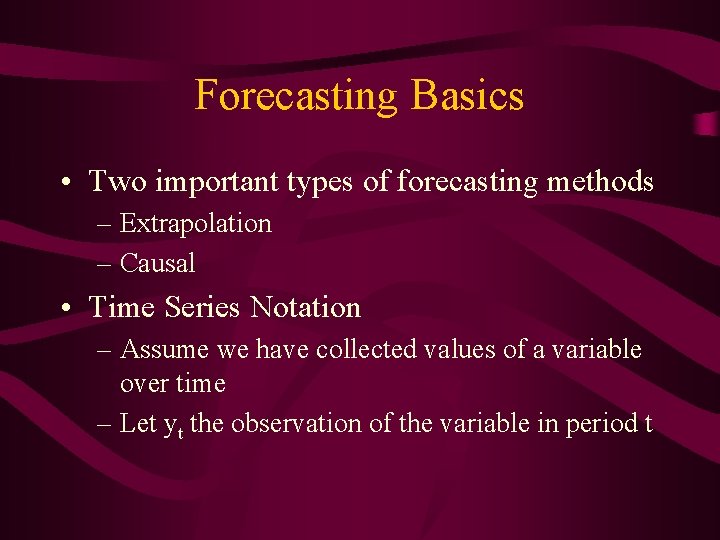 Forecasting Basics

• Two important types of forecasting methods
– Extrapolation
– Causal

• Time Series Notation
– Assume we have collected values of a variable over time
– Let $y_t$ the observation of the variable in period t